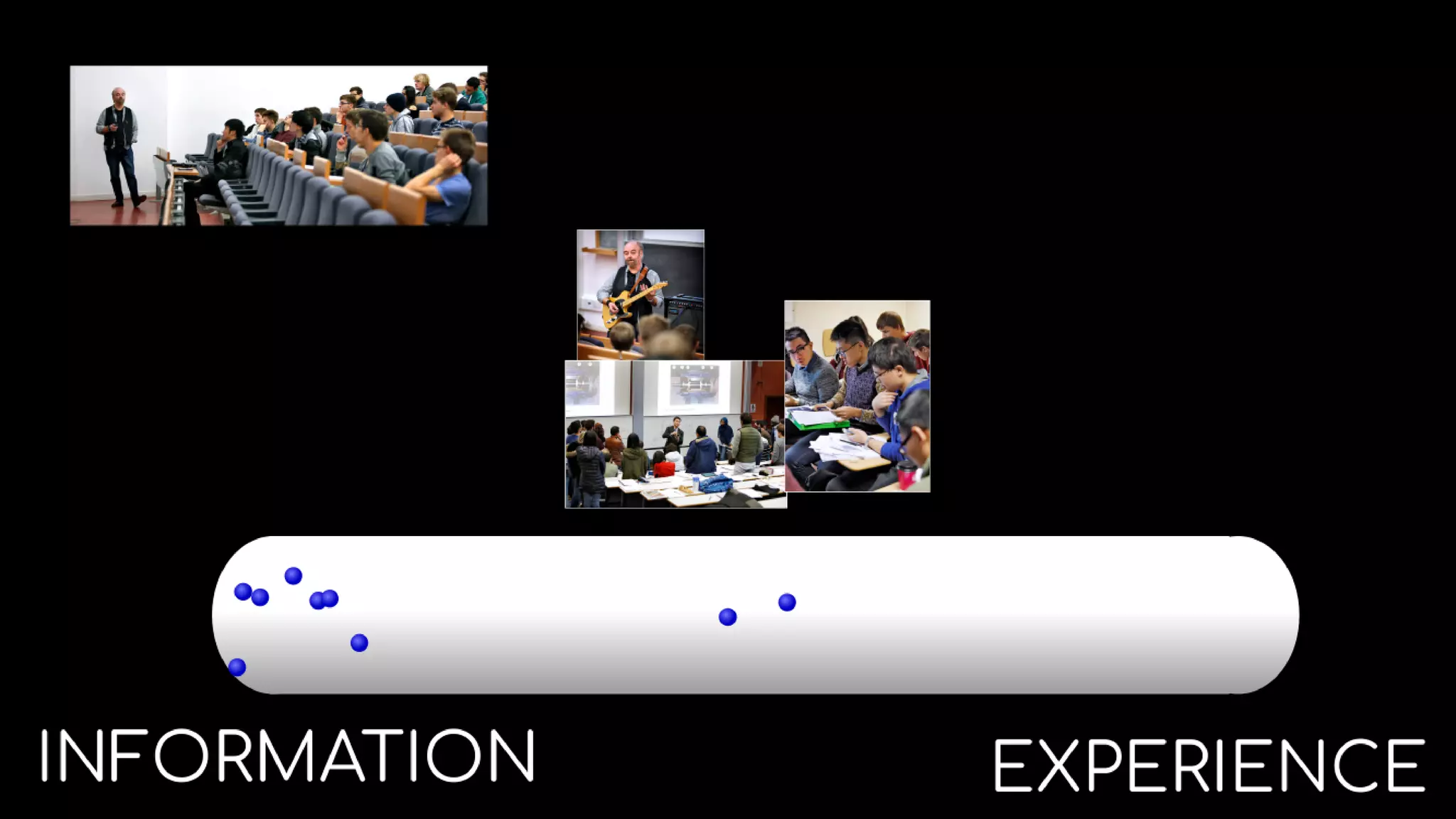 INFORMATION

EXPERIENCE